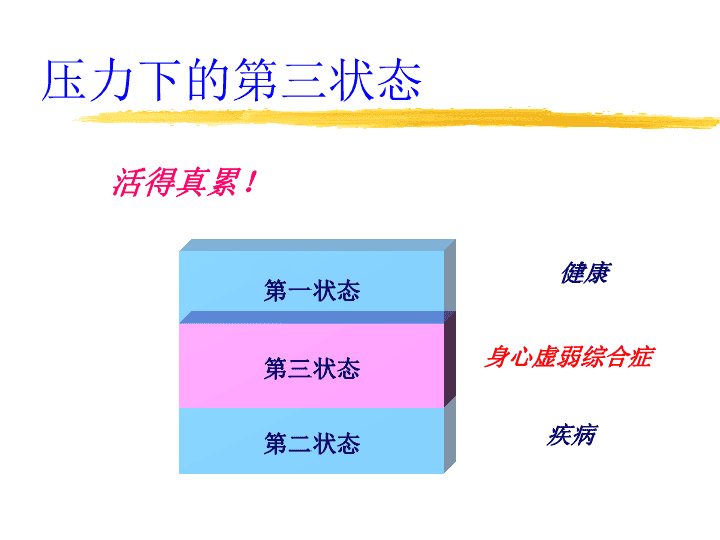 压力下的第三状态

活得真累！

第一状态

健康

第三状态

身心虚弱综合症

第二状态

疾病